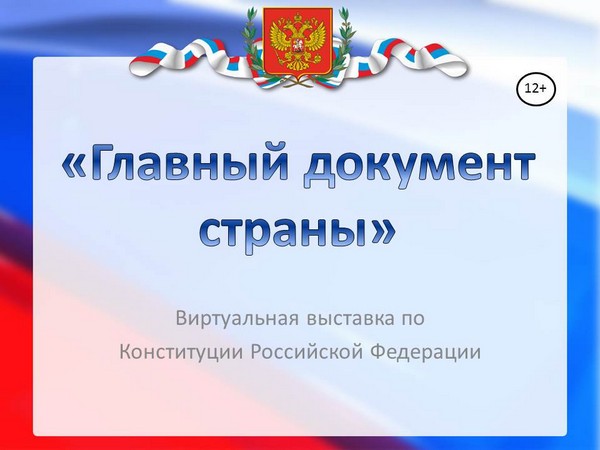 12+

«Главный документ страны»

Виртуальная выставка по Конституции Российской Федерации